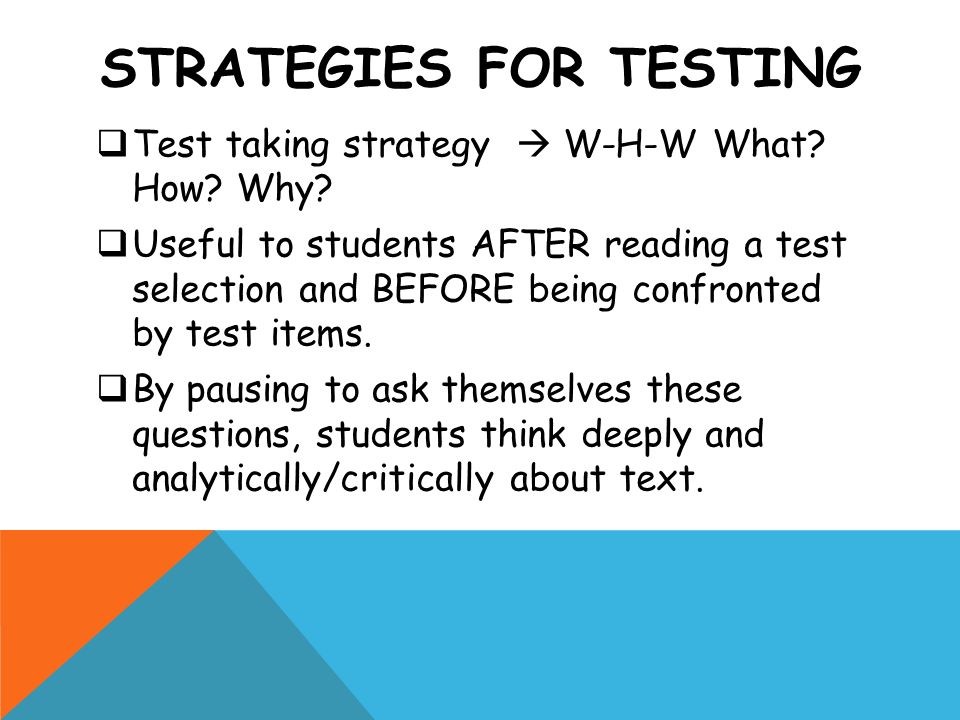 STRATEGIES FOR TESTING

❑ Test taking strategy → W-H-W What? How? Why?

❑ Useful to students AFTER reading a test selection and BEFORE being confronted by test items.

❑ By pausing to ask themselves these questions, students think deeply and analytically/critically about text.